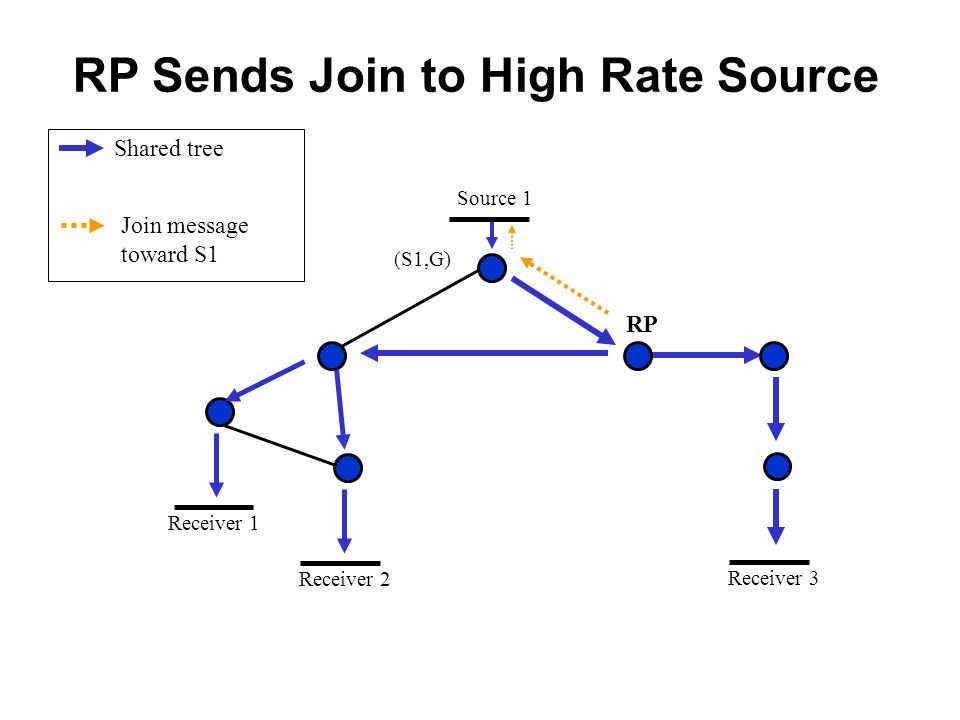 RP Sends Join to High Rate Source

Shared tree

Join message toward S1

Source 1

(S1,G)

RP

Receiver 1

Receiver 2

Receiver 3